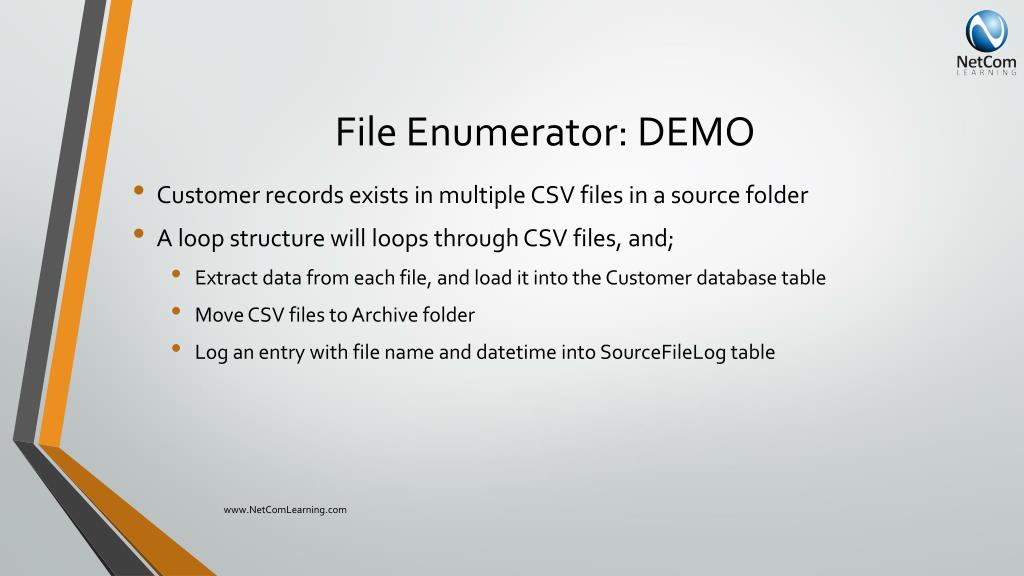 NetCom
LEARNING

File Enumerator: DEMO

• Customer records exists in multiple CSV files in a source folder
• A loop structure will loops through CSV files, and;
  • Extract data from each file, and load it into the Customer database table
  • Move CSV files to Archive folder
  • Log an entry with file name and datetime into SourceFileLog table

www.NetComLearning.com